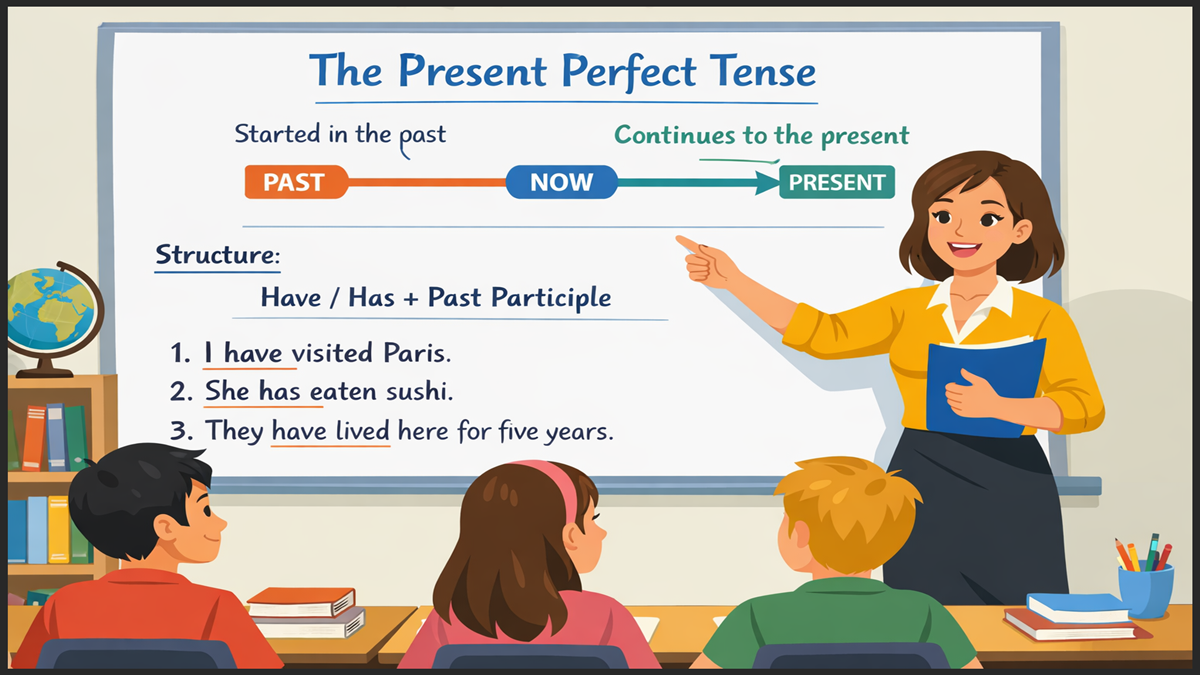 The Present Perfect Tense

Started in the past

Continues to the present

PAST

NOW

PRESENT

Structure:

Have / Has + Past Participle

1. I have visited Paris.
2. She has eaten sushi.
3. They have lived here for five years.